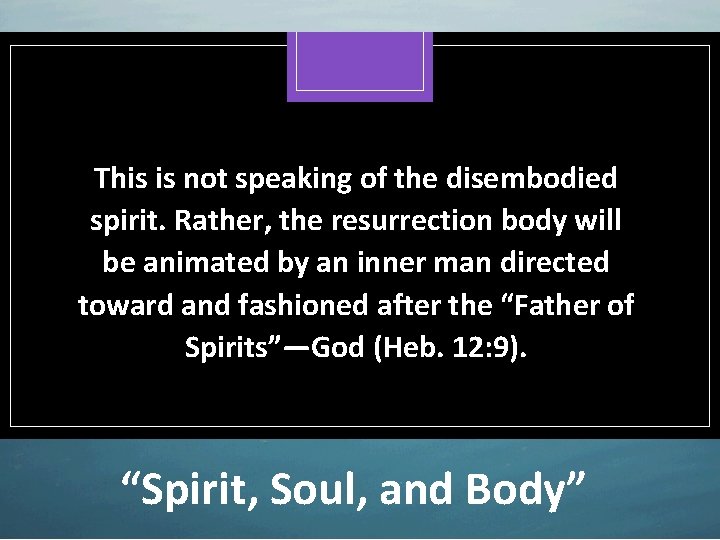 This is not speaking of the disembodied spirit. Rather, the resurrection body will be animated by an inner man directed toward and fashioned after the “Father of Spirits”—God (Heb. 12:9).

“Spirit, Soul, and Body”